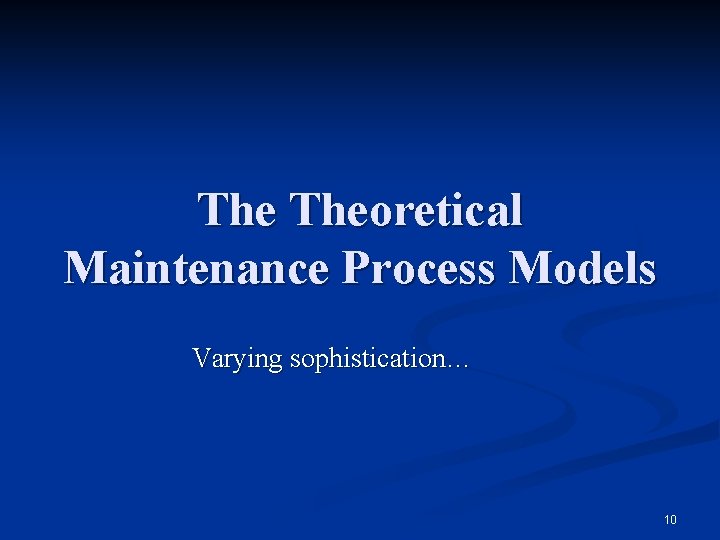 The Theoretical Maintenance Process Models

Varying sophistication…

10